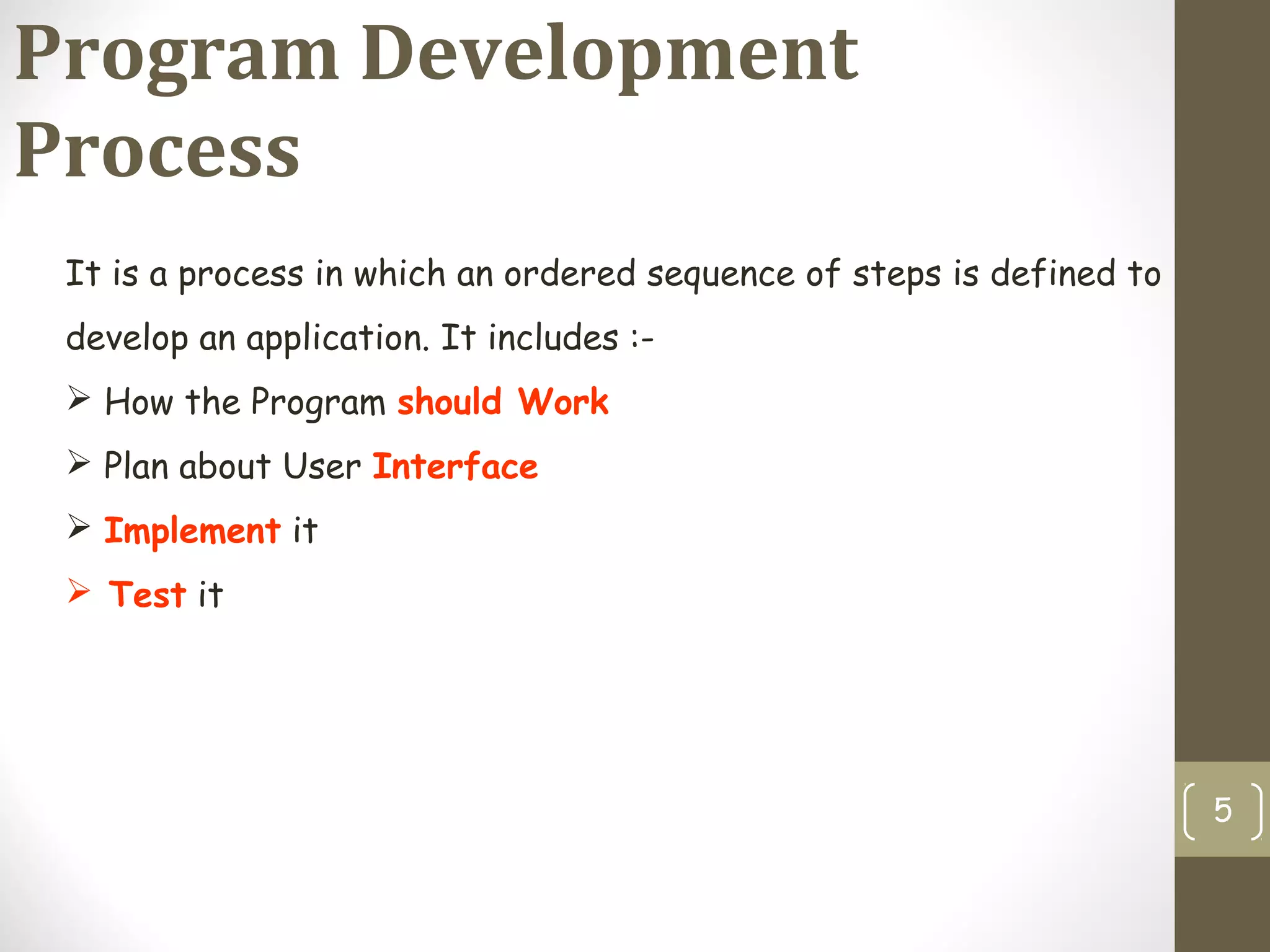 Program Development Process

It is a process in which an ordered sequence of steps is defined to develop an application. It includes :-

➢ How the Program should Work

➢ Plan about User Interface

➢ Implement it

➢ Test it

5